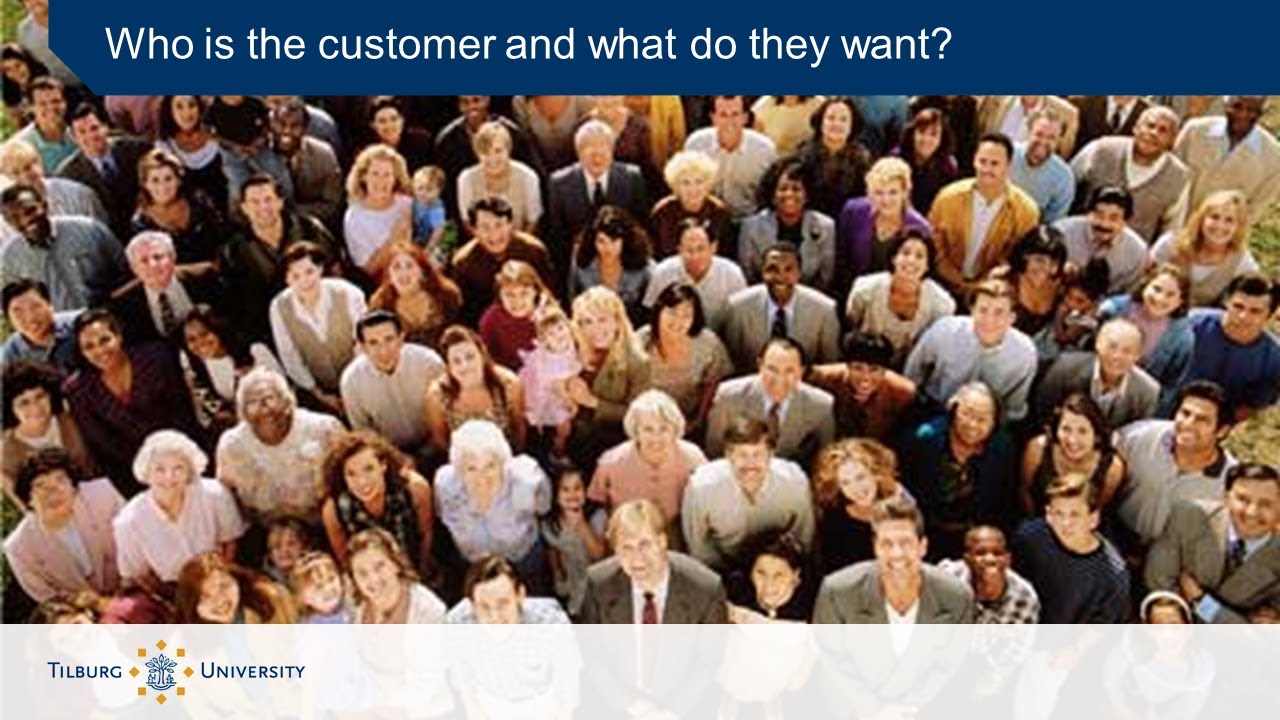 Who is the customer and what do they want?

TILBURG UNIVERSITY